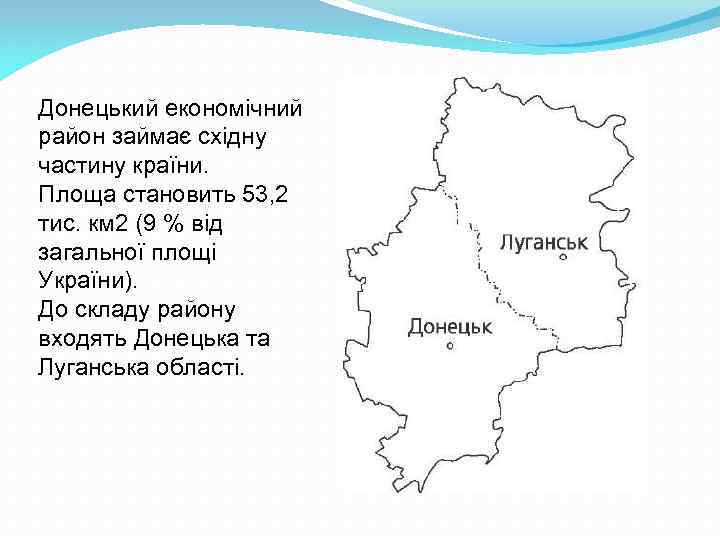 Донецький економічний район займає східну частину країни.
Площа становить 53,2 тис. км2 (9 % від загальної площі України).
До складу району входять Донецька та Луганська області.

Луганськ

Донецьк